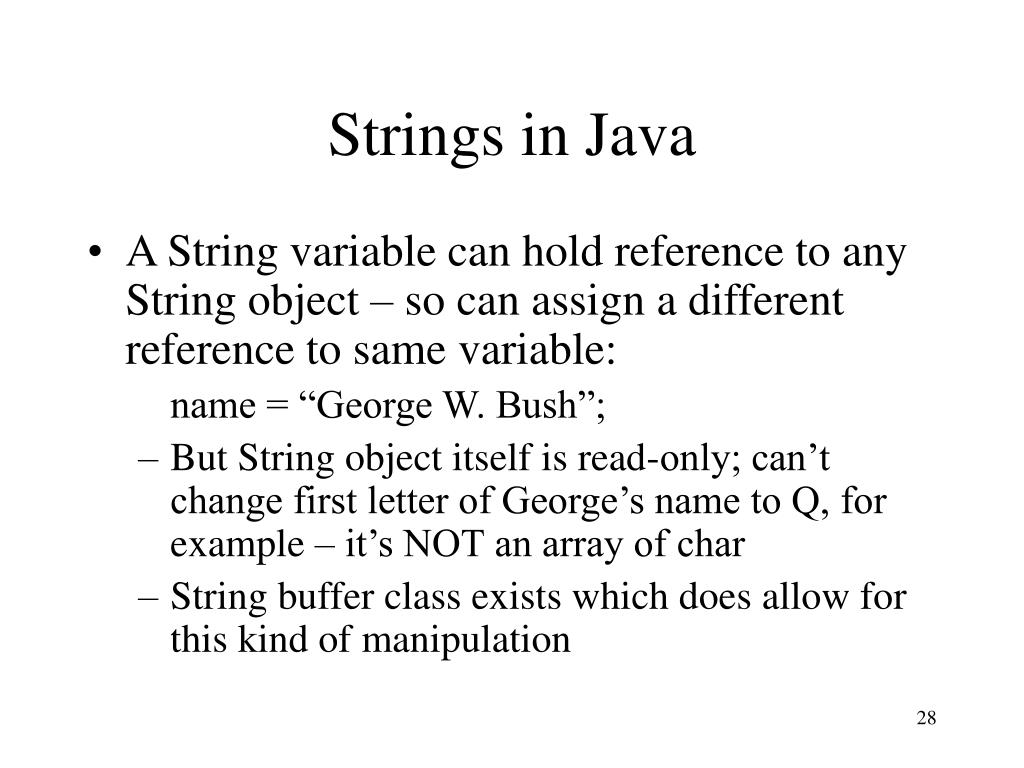 Strings in Java

• A String variable can hold reference to any String object – so can assign a different reference to same variable:

name = “George W. Bush”;

– But String object itself is read-only; can’t change first letter of George’s name to Q, for example – it’s NOT an array of char

– String buffer class exists which does allow for this kind of manipulation

28